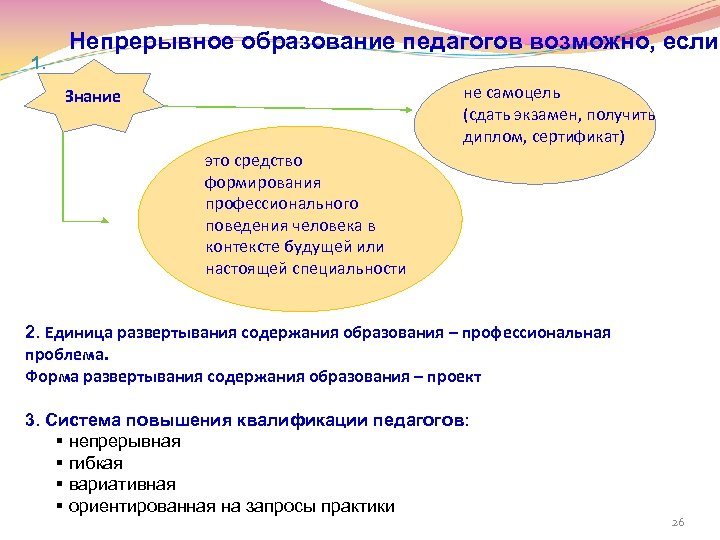 Непрерывное образование педагогов возможно, если

1.

Знание

не самоцель (сдать экзамен, получить диплом, сертификат)

это средство формирования профессионального поведения человека в контексте будущей или настоящей специальности

2. Единица развертывания содержания образования – профессиональная проблема.
Форма развертывания содержания образования – проект

3. Система повышения квалификации педагогов:
▪ непрерывная
▪ гибкая
▪ вариативная
▪ ориентированная на запросы практики

26